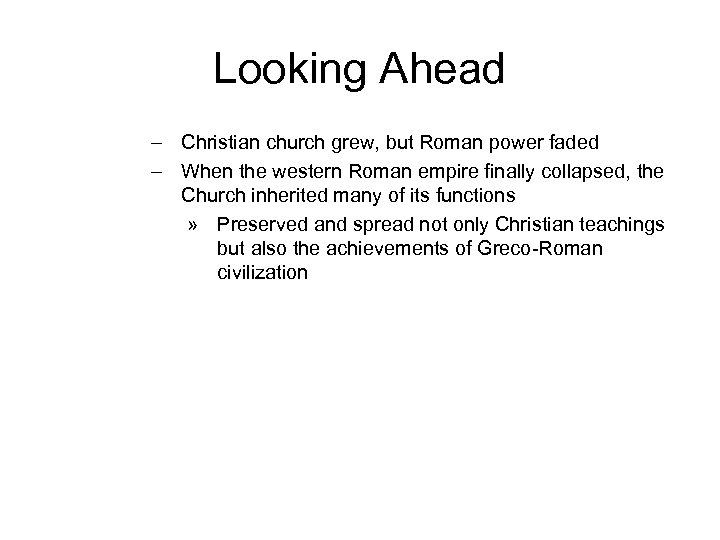 Looking Ahead

– Christian church grew, but Roman power faded

– When the western Roman empire finally collapsed, the Church inherited many of its functions

» Preserved and spread not only Christian teachings but also the achievements of Greco-Roman civilization